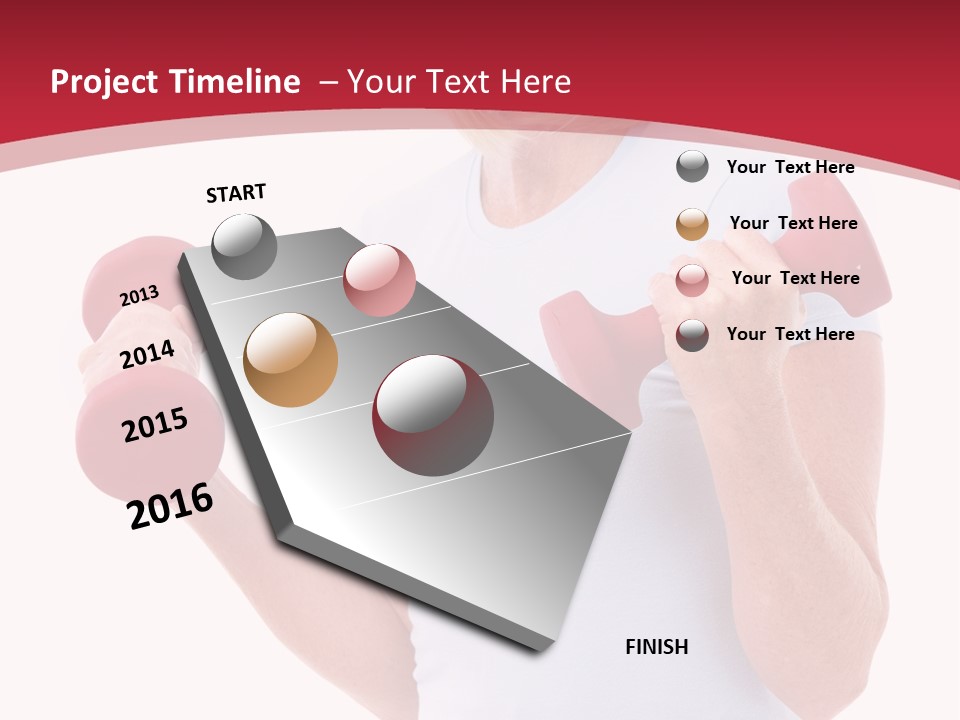 Project Timeline – Your Text Here

START

2013

2014

2015

2016

Your Text Here

Your Text Here

Your Text Here

Your Text Here

FINISH